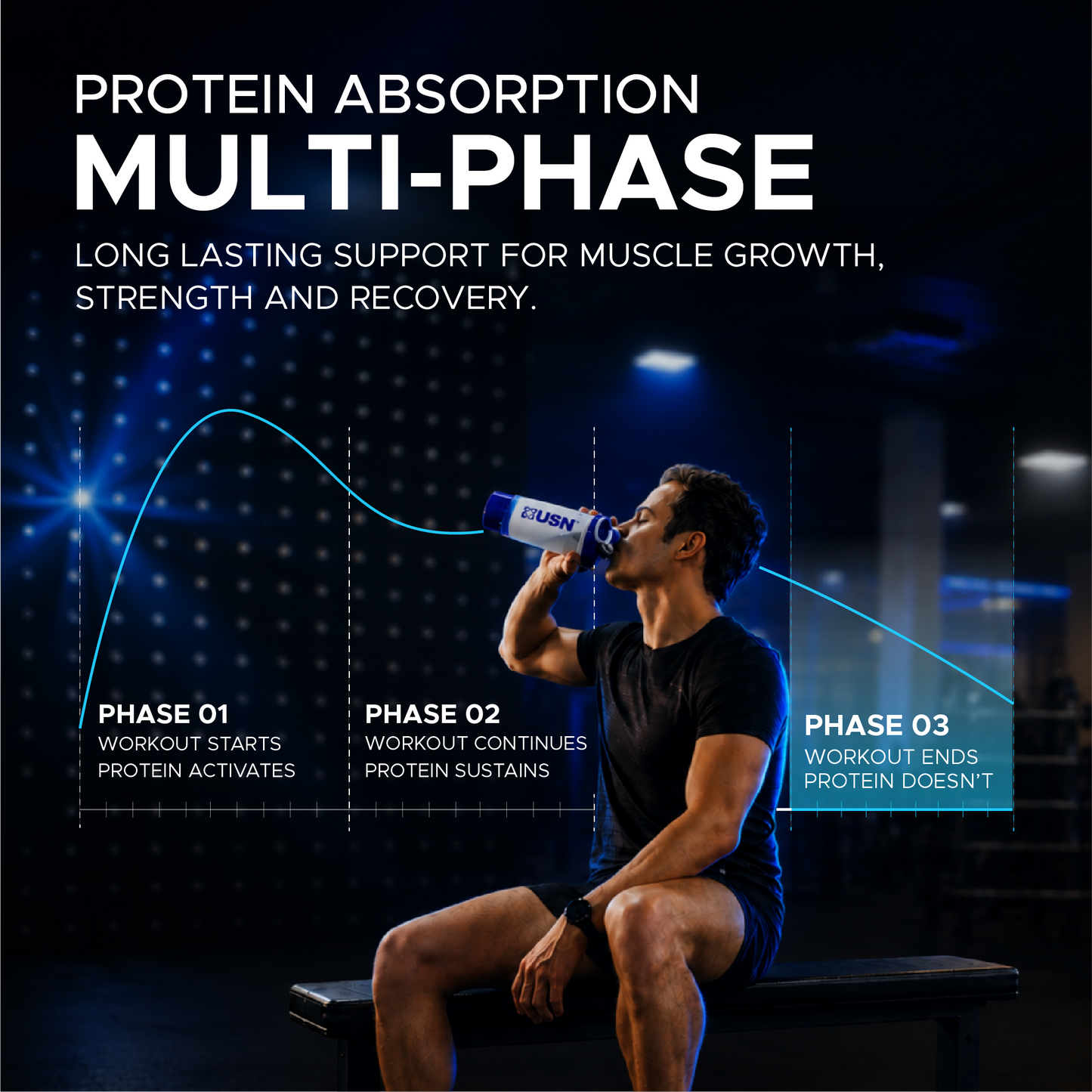 PROTEIN ABSORPTION
MULTI-PHASE

LONG LASTING SUPPORT FOR MUSCLE GROWTH, STRENGTH AND RECOVERY.

USN

PHASE 01
WORKOUT STARTS
PROTEIN ACTIVATES

PHASE 02
WORKOUT CONTINUES
PROTEIN SUSTAINS

PHASE 03
WORKOUT ENDS
PROTEIN DOESN'T